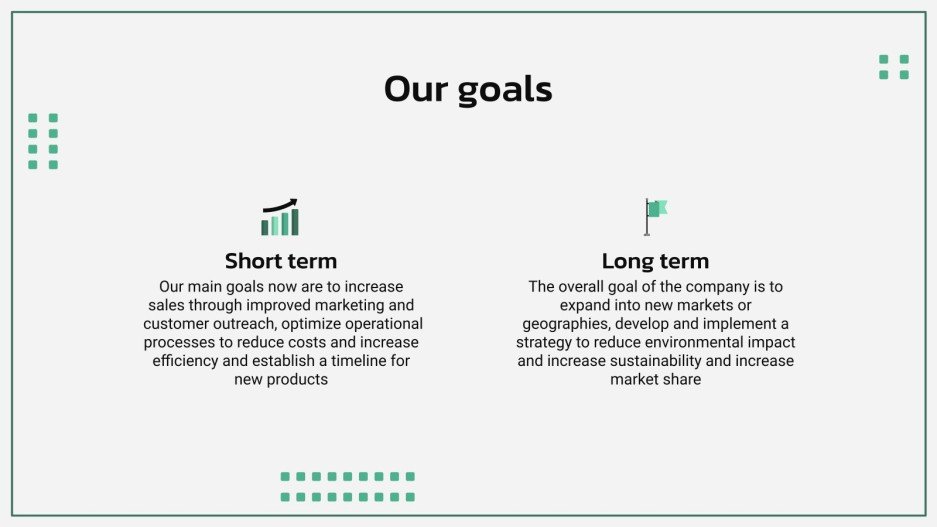 Our goals

Short term
Our main goals now are to increase sales through improved marketing and customer outreach, optimize operational processes to reduce costs and increase efficiency and establish a timeline for new products

Long term
The overall goal of the company is to expand into new markets or geographies, develop and implement a strategy to reduce environmental impact and increase sustainability and increase market share